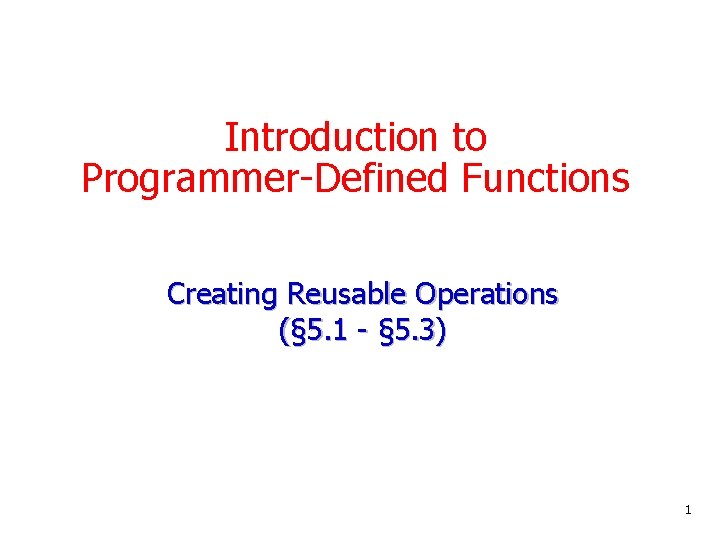 Introduction to
Programmer-Defined Functions

Creating Reusable Operations
(§5.1 - §5.3)

1